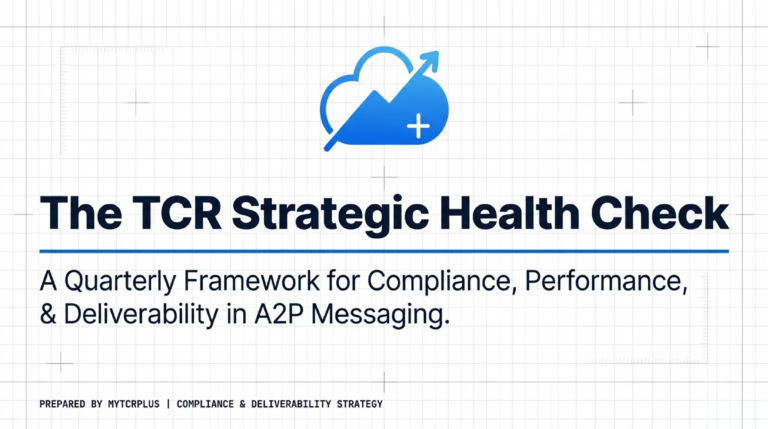 The TCR Strategic Health Check

A Quarterly Framework for Compliance, Performance, & Deliverability in A2P Messaging.

PREPARED BY MYTCRPLUS | COMPLIANCE & DELIVERABILITY STRATEGY